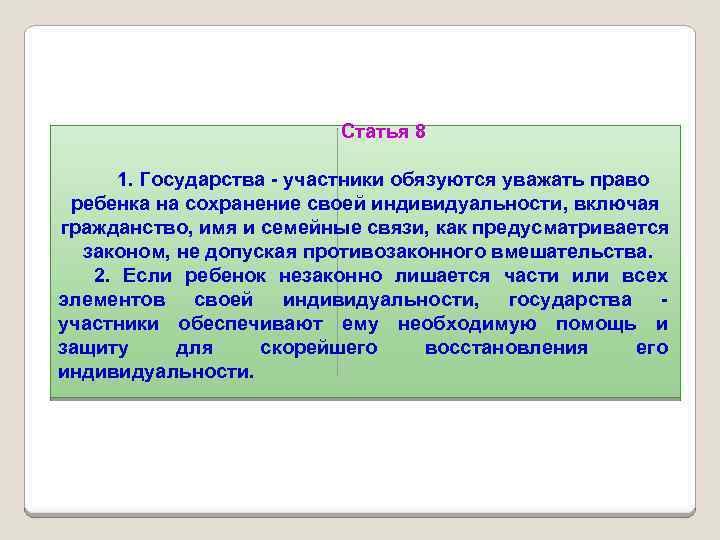 Статья 8

1. Государства - участники обязуются уважать право ребенка на сохранение своей индивидуальности, включая гражданство, имя и семейные связи, как предусматривается законом, не допуская противозаконного вмешательства.

2. Если ребенок незаконно лишается части или всех элементов своей индивидуальности, государства - участники обеспечивают ему необходимую помощь и защиту для скорейшего восстановления его индивидуальности.